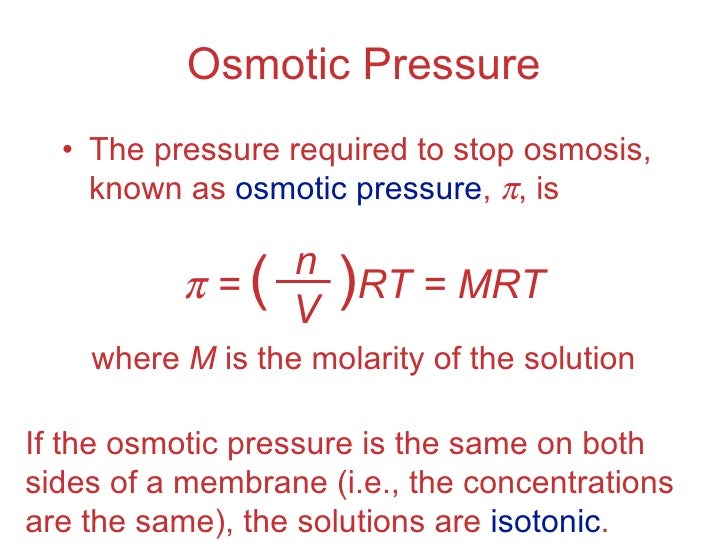 Osmotic Pressure

• The pressure required to stop osmosis, known as osmotic pressure, $\pi$, is

$\pi = \left(\frac{n}{V}\right)RT = MRT$

where $M$ is the molarity of the solution

If the osmotic pressure is the same on both sides of a membrane (i.e., the concentrations are the same), the solutions are isotonic.